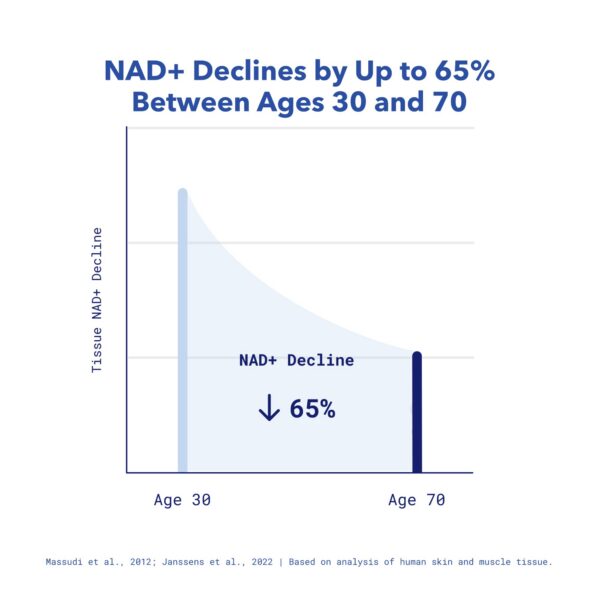 NAD+ Declines by Up to 65%
Between Ages 30 and 70

Tissue NAD+ Decline

NAD+ Decline

↓ 65%

Age 30

Age 70

Massudi et al., 2012; Janssens et al., 2022 | Based on analysis of human skin and muscle tissue.